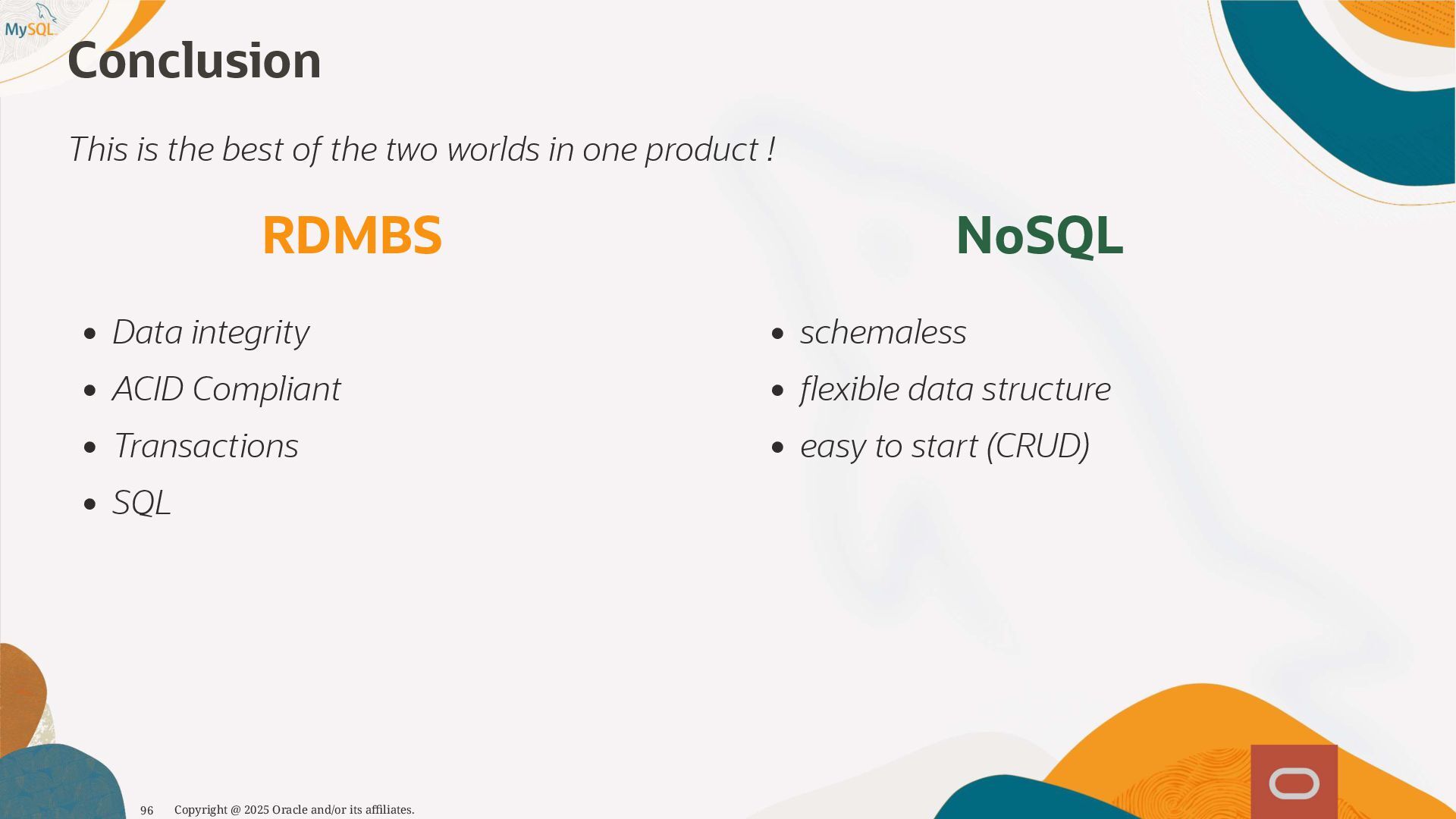 MySQL

Conclusion

This is the best of the two worlds in one product !

RDMBS

- Data integrity
- ACID Compliant
- Transactions
- SQL

NoSQL

- schemaless
- flexible data structure
- easy to start (CRUD)

96 Copyright @ 2025 Oracle and/or its affiliates.